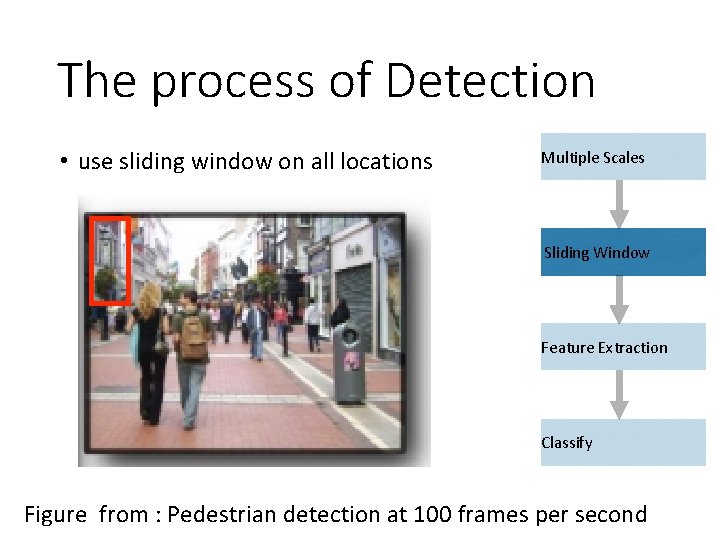 The process of Detection

• use sliding window on all locations

Multiple Scales

Sliding Window

Feature Extraction

Classify

Figure from : Pedestrian detection at 100 frames per second